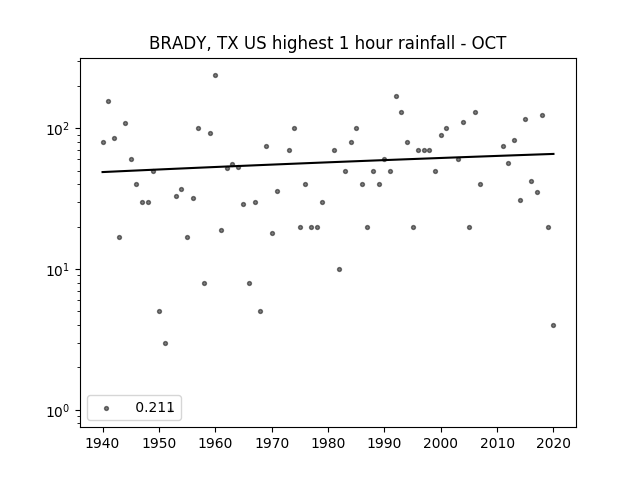 BRADY, TX US highest 1 hour rainfall - OCT

$10^2$

$10^1$

$10^0$

0.211

1940 1950 1960 1970 1980 1990 2000 2010 2020